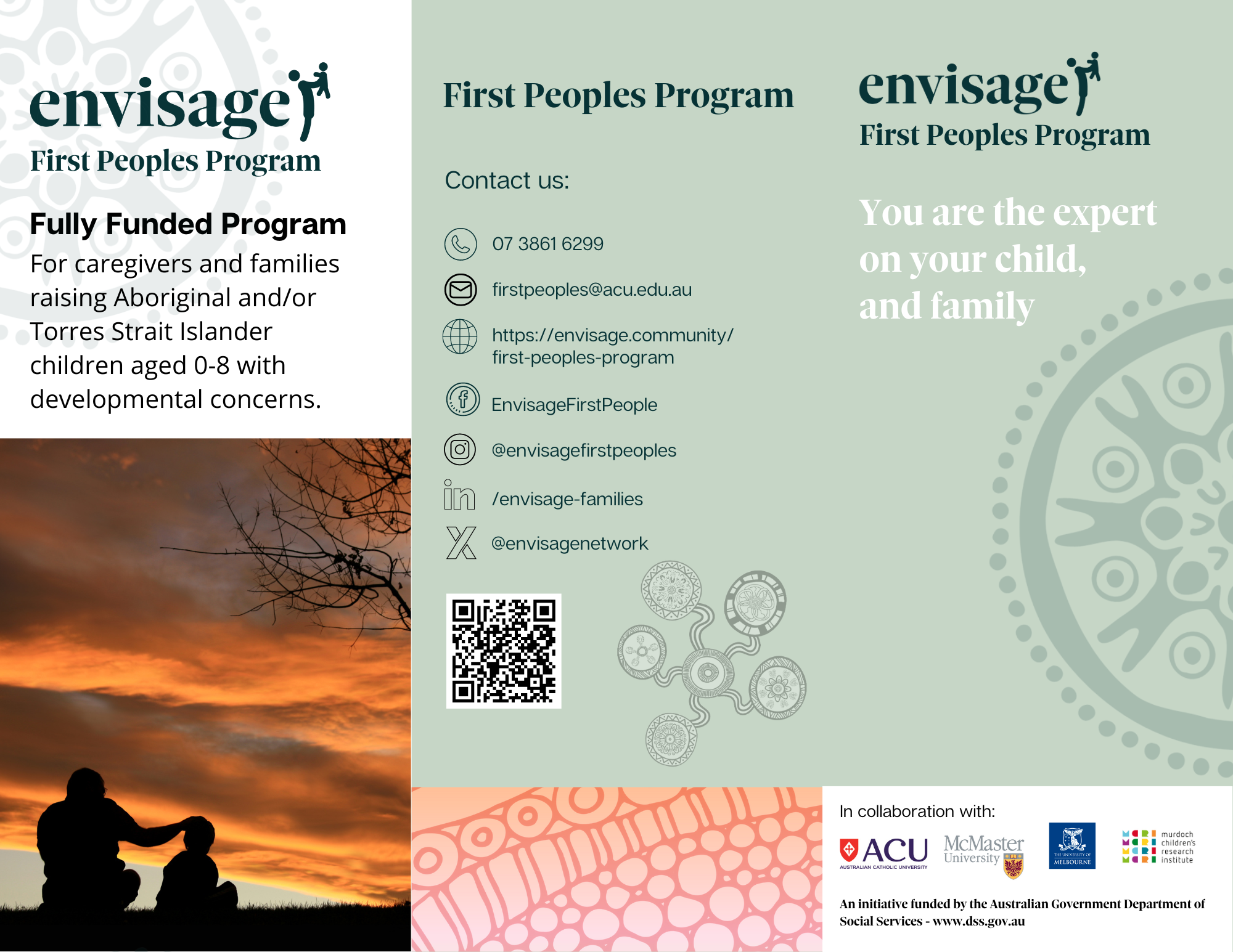 envisage
First Peoples Program

Fully Funded Program

For caregivers and families raising Aboriginal and/or Torres Strait Islander children aged 0-8 with developmental concerns.

First Peoples Program

Contact us:

07 3861 6299

firstpeoples@acu.edu.au

https://envisage.community/first-peoples-program

EnvisageFirstPeople

@envisagefirstpeoples

/envisage-families

@envisagenetwork

envisage
First Peoples Program

You are the expert on your child, and family

In collaboration with:

ACU AUSTRALIAN CATHOLIC UNIVERSITY

McMaster University

THE UNIVERSITY OF MELBOURNE

murdoch children's research institute

An initiative funded by the Australian Government Department of Social Services - www.dss.gov.au